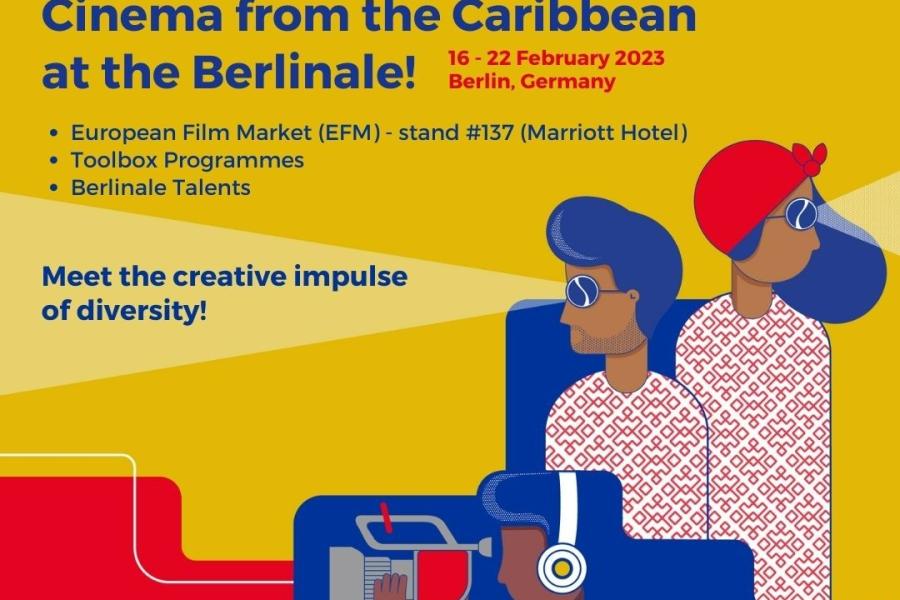 Cinema from the Caribbean at the Berlinale!

16 - 22 February 2023
Berlin, Germany

• European Film Market (EFM) - stand #137 (Marriott Hotel)
• Toolbox Programmes
• Berlinale Talents

Meet the creative impulse of diversity!